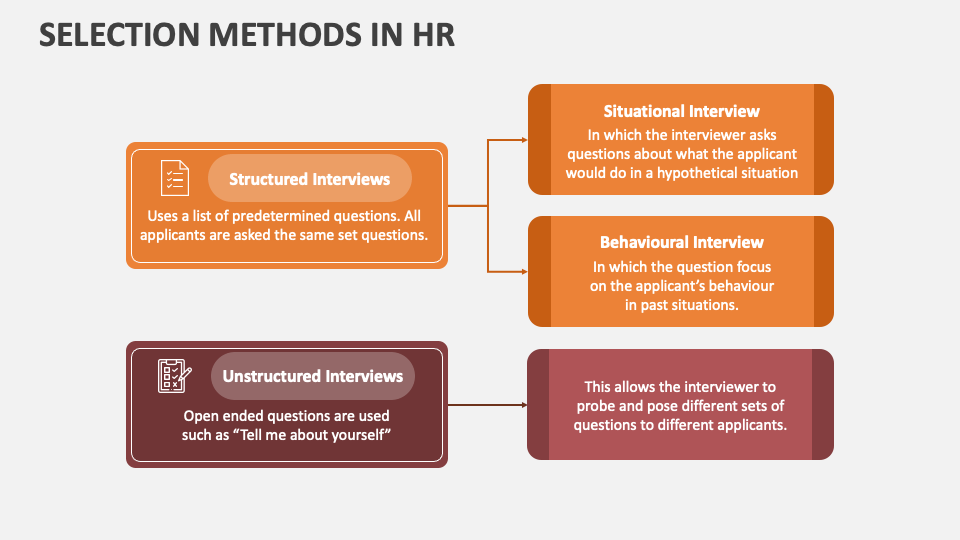 SELECTION METHODS IN HR

Structured Interviews

Uses a list of predetermined questions. All applicants are asked the same set questions.

Situational Interview

In which the interviewer asks questions about what the applicant would do in a hypothetical situation

Behavioural Interview

In which the question focus on the applicant's behaviour in past situations.

Unstructured Interviews

Open ended questions are used such as "Tell me about yourself"

This allows the interviewer to probe and pose different sets of questions to different applicants.